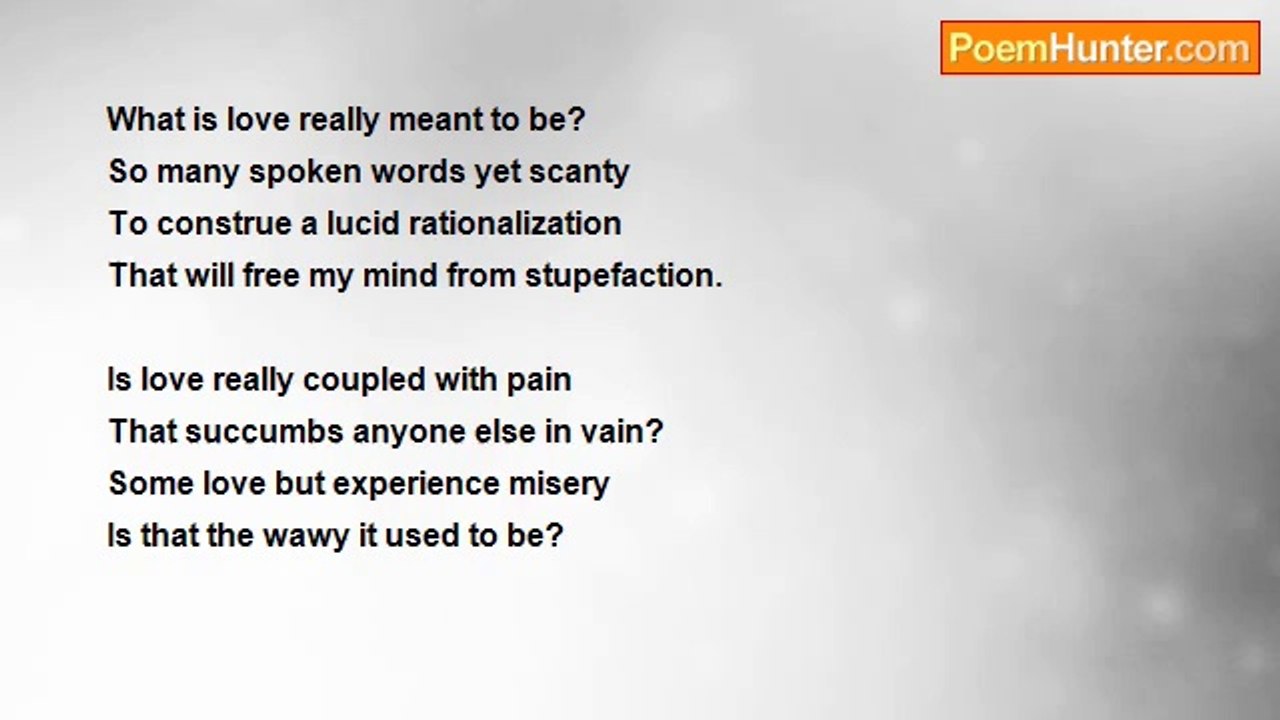 PoemHunter.com

What is love really meant to be?
So many spoken words yet scanty
To construe a lucid rationalization
That will free my mind from stupefaction.

Is love really coupled with pain
That succumbs anyone else in vain?
Some love but experience misery
Is that the wawy it used to be?